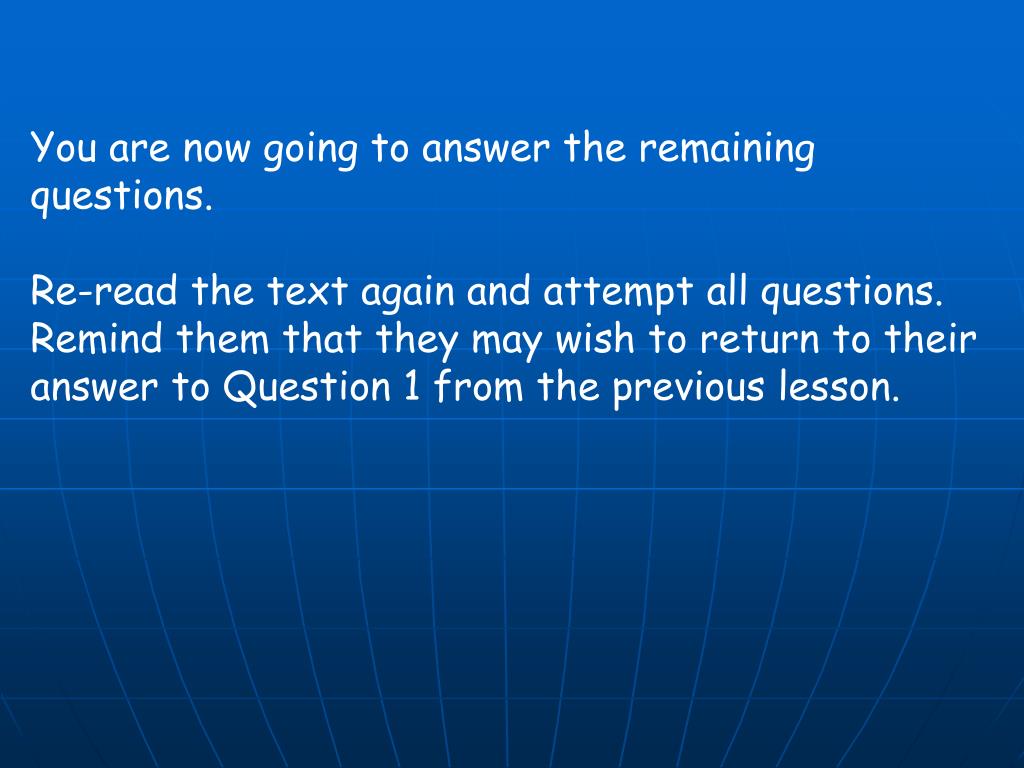 You are now going to answer the remaining questions.

Re-read the text again and attempt all questions. Remind them that they may wish to return to their answer to Question 1 from the previous lesson.